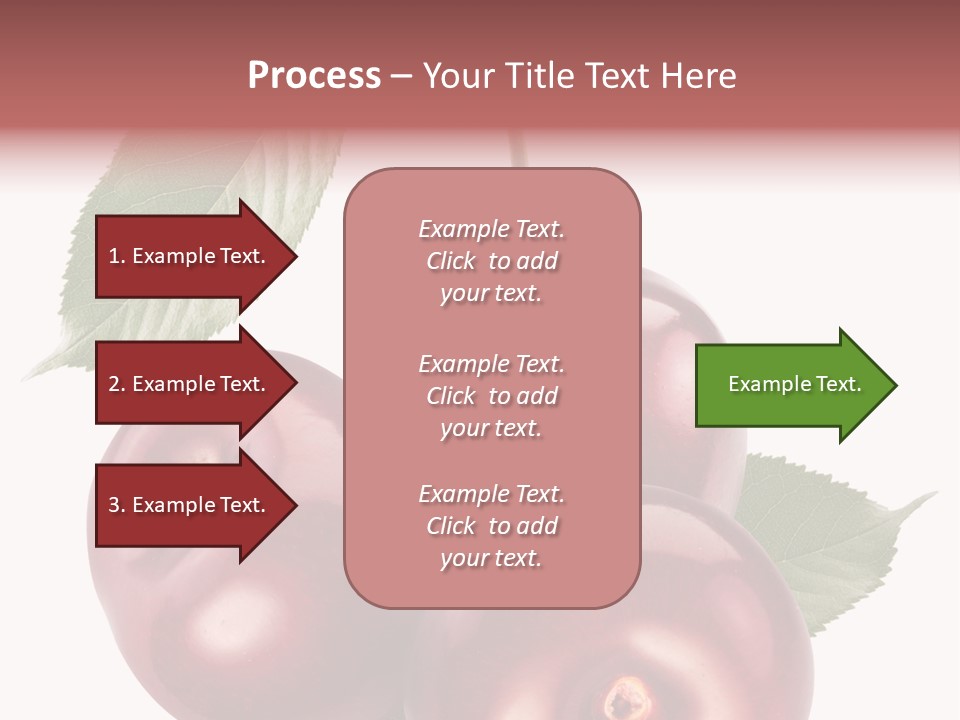 Process – Your Title Text Here

1. Example Text.

2. Example Text.

3. Example Text.

Example Text. Click to add your text.

Example Text. Click to add your text.

Example Text. Click to add your text.

Example Text.